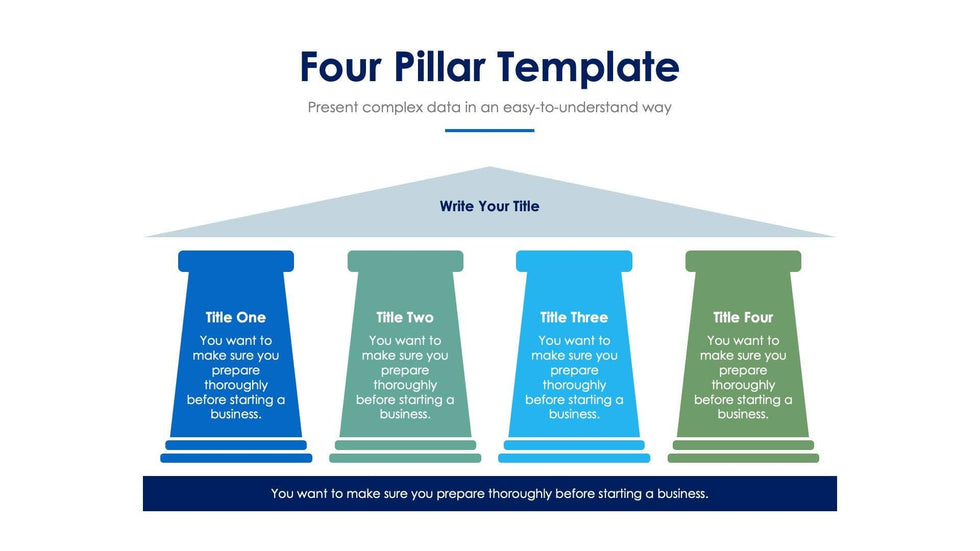 Four Pillar Template

Present complex data in an easy-to-understand way

Write Your Title

Title One

You want to make sure you prepare thoroughly before starting a business.

Title Two

You want to make sure you prepare thoroughly before starting a business.

Title Three

You want to make sure you prepare thoroughly before starting a business.

Title Four

You want to make sure you prepare thoroughly before starting a business.

You want to make sure you prepare thoroughly before starting a business.